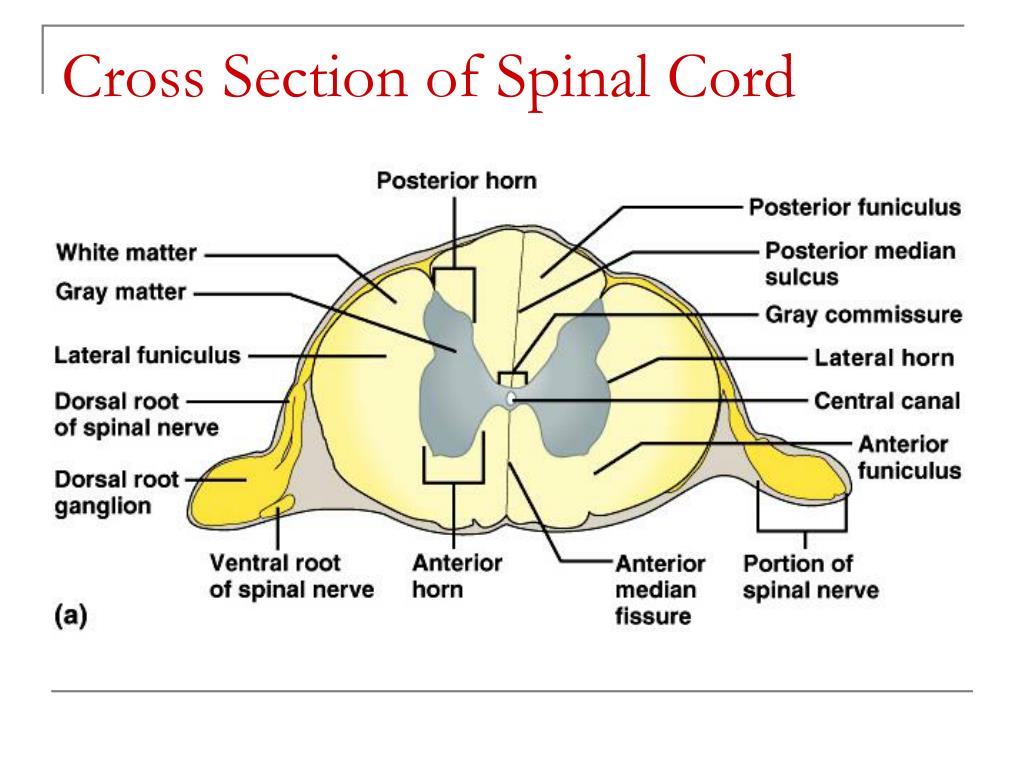 Cross Section of Spinal Cord

Posterior horn

White matter

Gray matter

Lateral funiculus

Dorsal root of spinal nerve

Dorsal root ganglion

Posterior funiculus

Posterior median sulcus

Gray commissure

Lateral horn

Central canal

Anterior funiculus

Ventral root of spinal nerve

Anterior horn

Anterior median fissure

Portion of spinal nerve

(a)